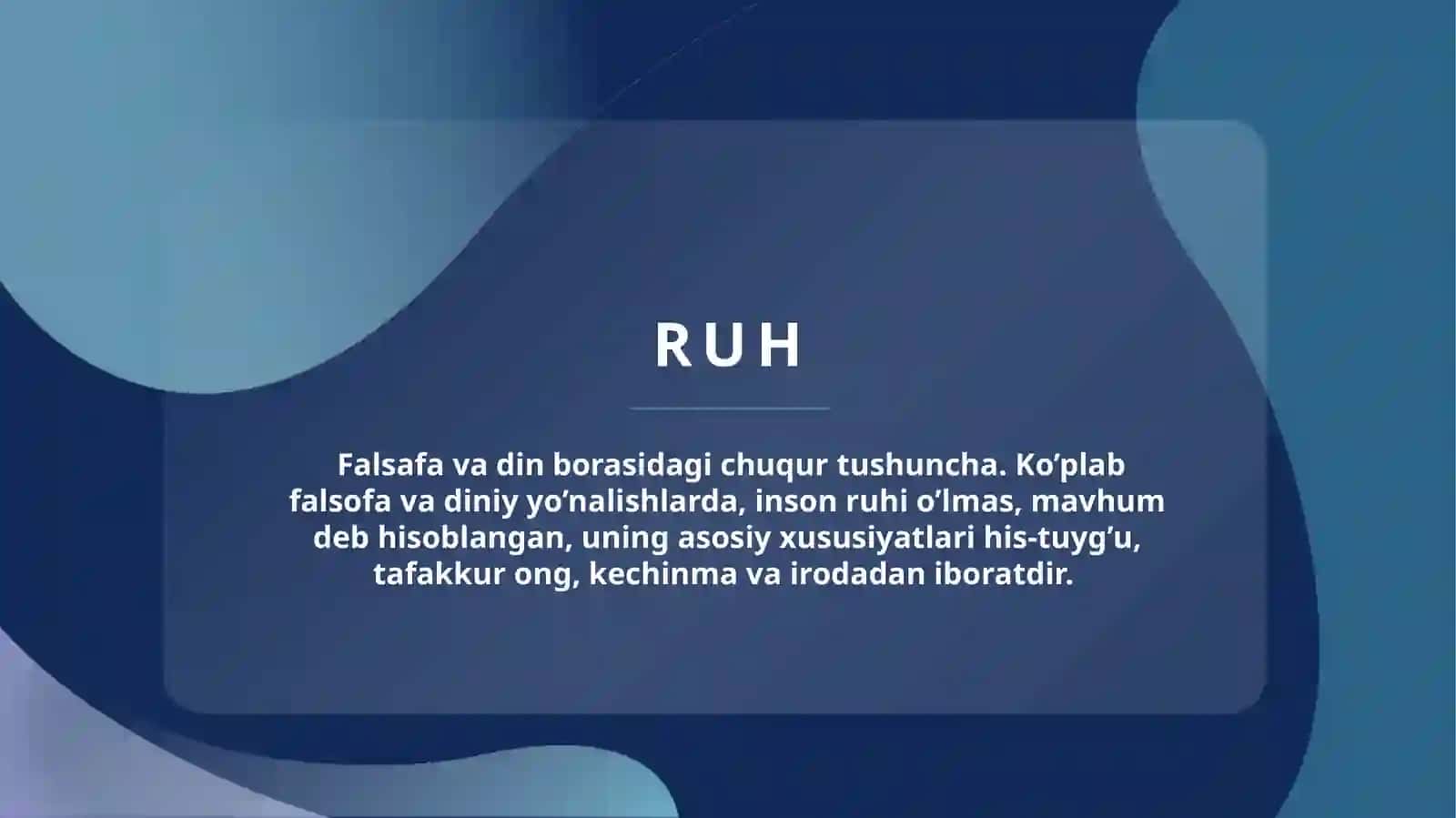 RUH

Falsafa va din borasidagi chuqur tushuncha. Ko’plab falsofa va diniy yo’nalishlarda, inson ruhi o’lmas, mavhum deb hisoblangan, uning asosiy xususiyatlari his-tuyg’u, tafakkur ong, kechinma va irodadan iboratdir.